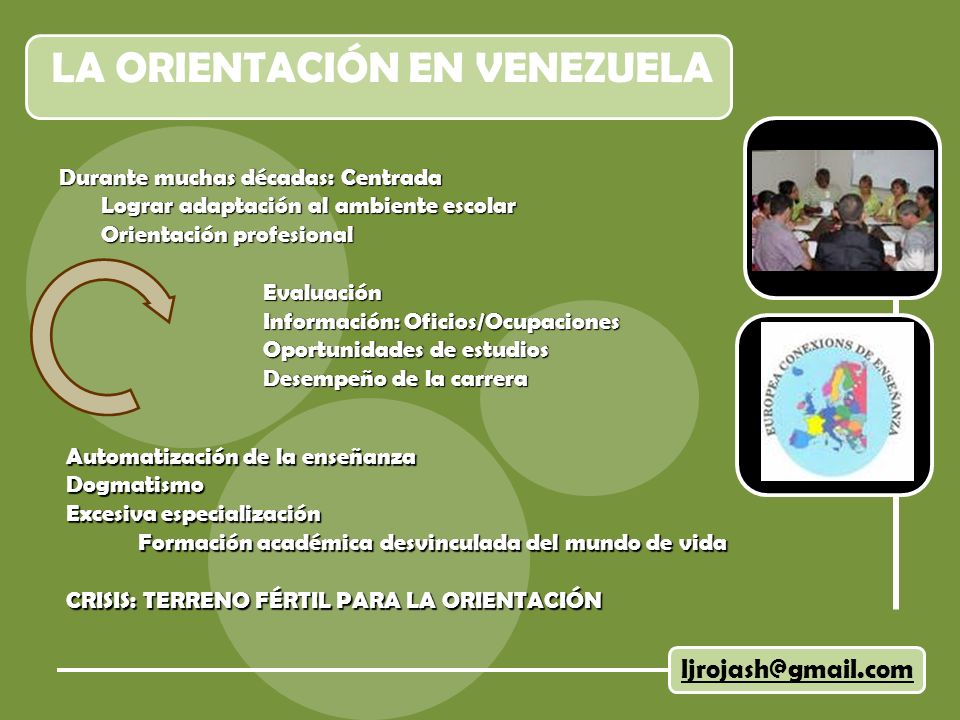 LA ORIENTACIÓN EN VENEZUELA

Durante muchas décadas: Centrada
Lograr adaptación al ambiente escolar
Orientación profesional

Evaluación
Información: Oficios/Ocupaciones
Oportunidades de estudios
Desempeño de la carrera

Automatización de la enseñanza
Dogmatismo
Excesiva especialización
Formación académica desvinculada del mundo de vida

CRISIS: TERRENO FÉRTIL PARA LA ORIENTACIÓN

EUROPEA CONEXIONS DE ENSEÑANZA

ljrojash@gmail.com